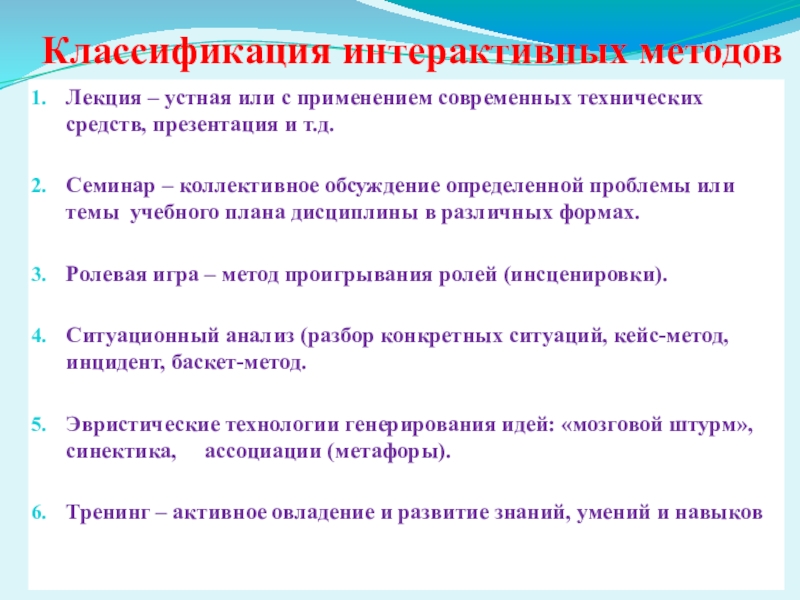 Классификация интерактивных методов

1. Лекция – устная или с применением современных технических средств, презентация и т.д.

2. Семинар – коллективное обсуждение определенной проблемы или темы учебного плана дисциплины в различных формах.

3. Ролевая игра – метод проигрывания ролей (инсценировки).

4. Ситуационный анализ (разбор конкретных ситуаций, кейс-метод, инцидент, баскет-метод.

5. Эвристические технологии генерирования идей: «мозговой штурм», синектика, ассоциации (метафоры).

6. Тренинг – активное овладение и развитие знаний, умений и навыков